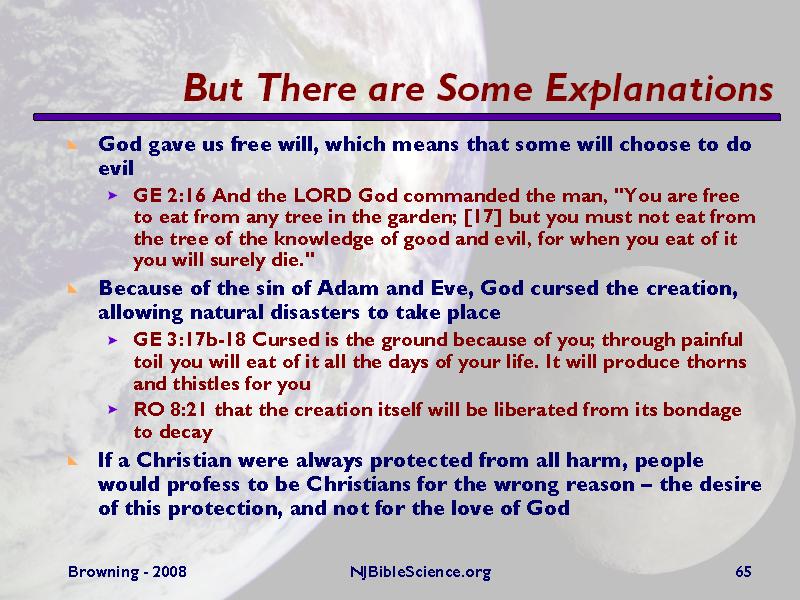 But There are Some Explanations

God gave us free will, which means that some will choose to do evil

GE 2:16 And the LORD God commanded the man, "You are free to eat from any tree in the garden; [17] but you must not eat from the tree of the knowledge of good and evil, for when you eat of it you will surely die."

Because of the sin of Adam and Eve, God cursed the creation, allowing natural disasters to take place

GE 3:17b-18 Cursed is the ground because of you; through painful toil you will eat of it all the days of your life. It will produce thorns and thistles for you

RO 8:21 that the creation itself will be liberated from its bondage to decay

If a Christian were always protected from all harm, people would profess to be Christians for the wrong reason – the desire of this protection, and not for the love of God

Browning - 2008

NJBibleScience.org

65